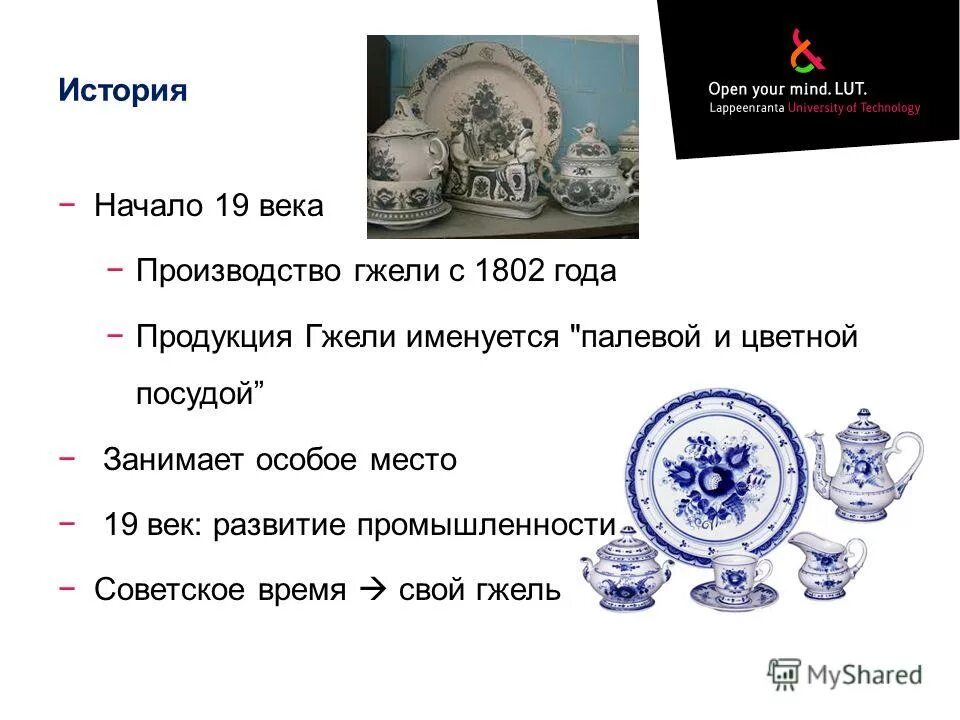 История

Open your mind. LUT.
Lappeenranta University of Technology

− Начало 19 века

− Производство гжели с 1802 года

− Продукция Гжели именуется "палевой и цветной посудой”

− Занимает особое место

− 19 век: развитие промышленности

− Советское время → свой гжель

MyShared